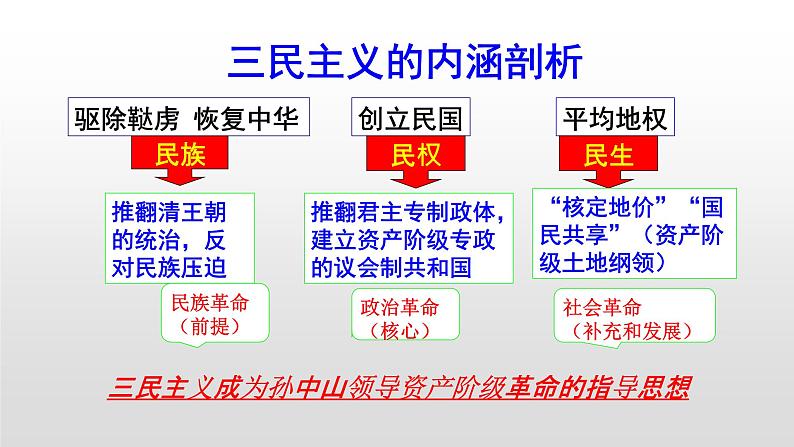 三民主义的内涵剖析

驱除鞑虏 恢复中华

民族

推翻清王朝的统治，反对民族压迫

民族革命（前提）

创立民国

民权

推翻君主专制政体，建立资产阶级专政的议会制共和国

政治革命（核心）

平均地权

民生

“核定地价”“国民共享”（资产阶级土地纲领）

社会革命（补充和发展）

三民主义成为孙中山领导资产阶级革命的指导思想